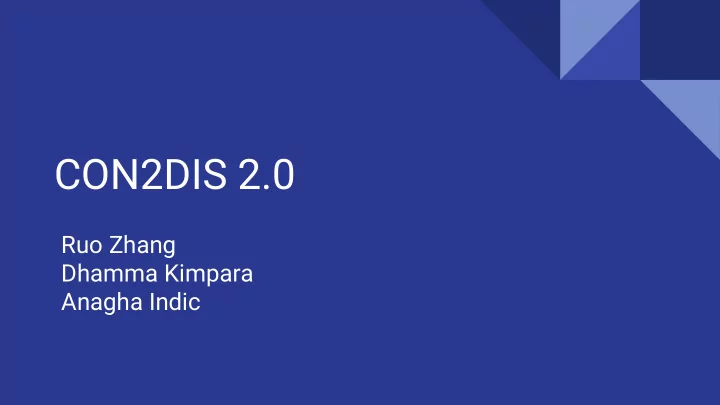 CON2DIS 2.0

Ruo Zhang
Dhamma Kimpara
Anagha Indic